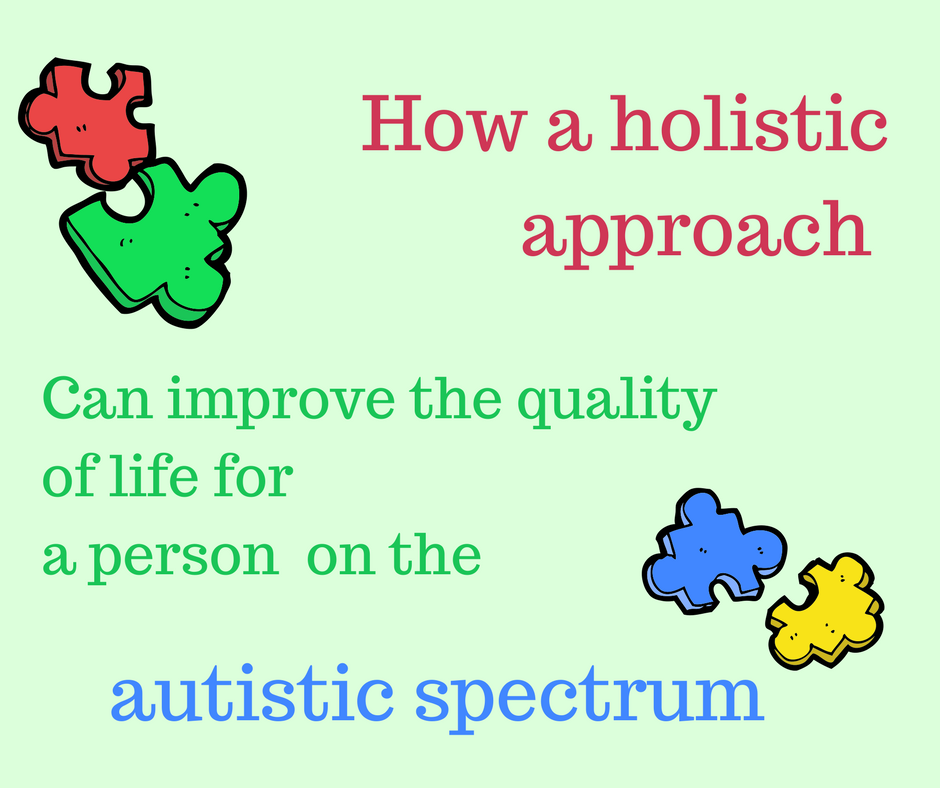 How a holistic approach

Can improve the quality of life for a person on the

autistic spectrum